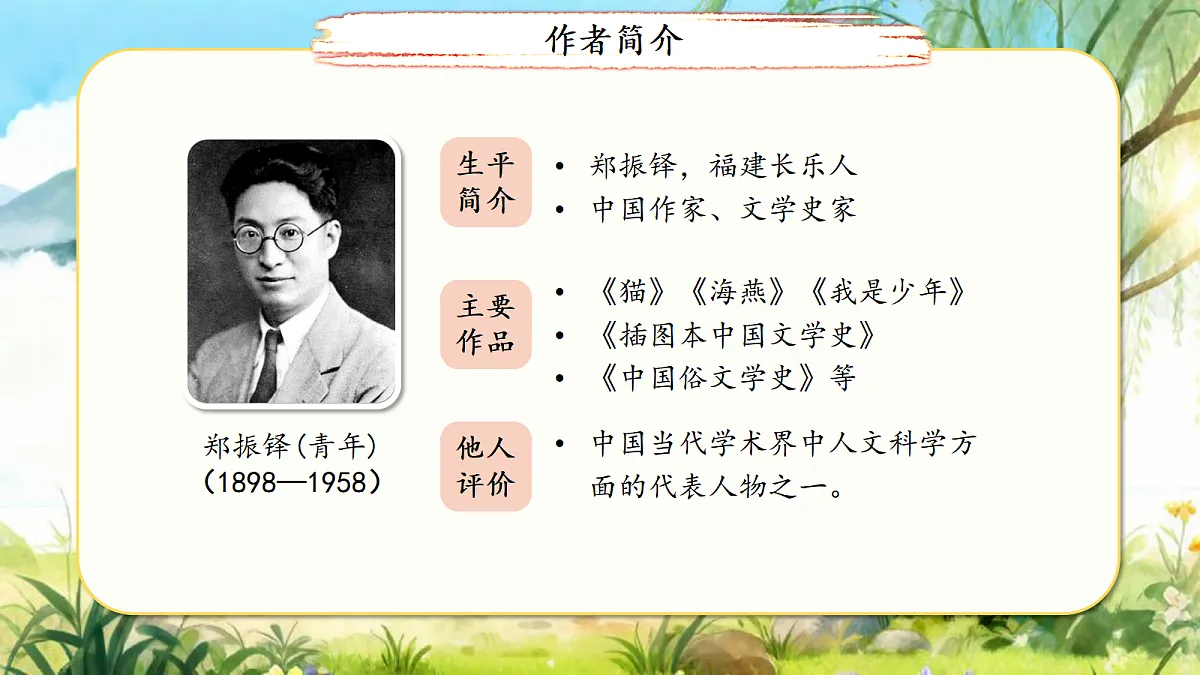 作者简介

郑振铎(青年)
(1898—1958)

生平简介
• 郑振铎，福建长乐人
• 中国作家、文学史家

主要作品
• 《猫》《海燕》《我是少年》
• 《插图本中国文学史》
• 《中国俗文学史》等

他人评价
• 中国当代学术界中人文科学方面的代表人物之一。